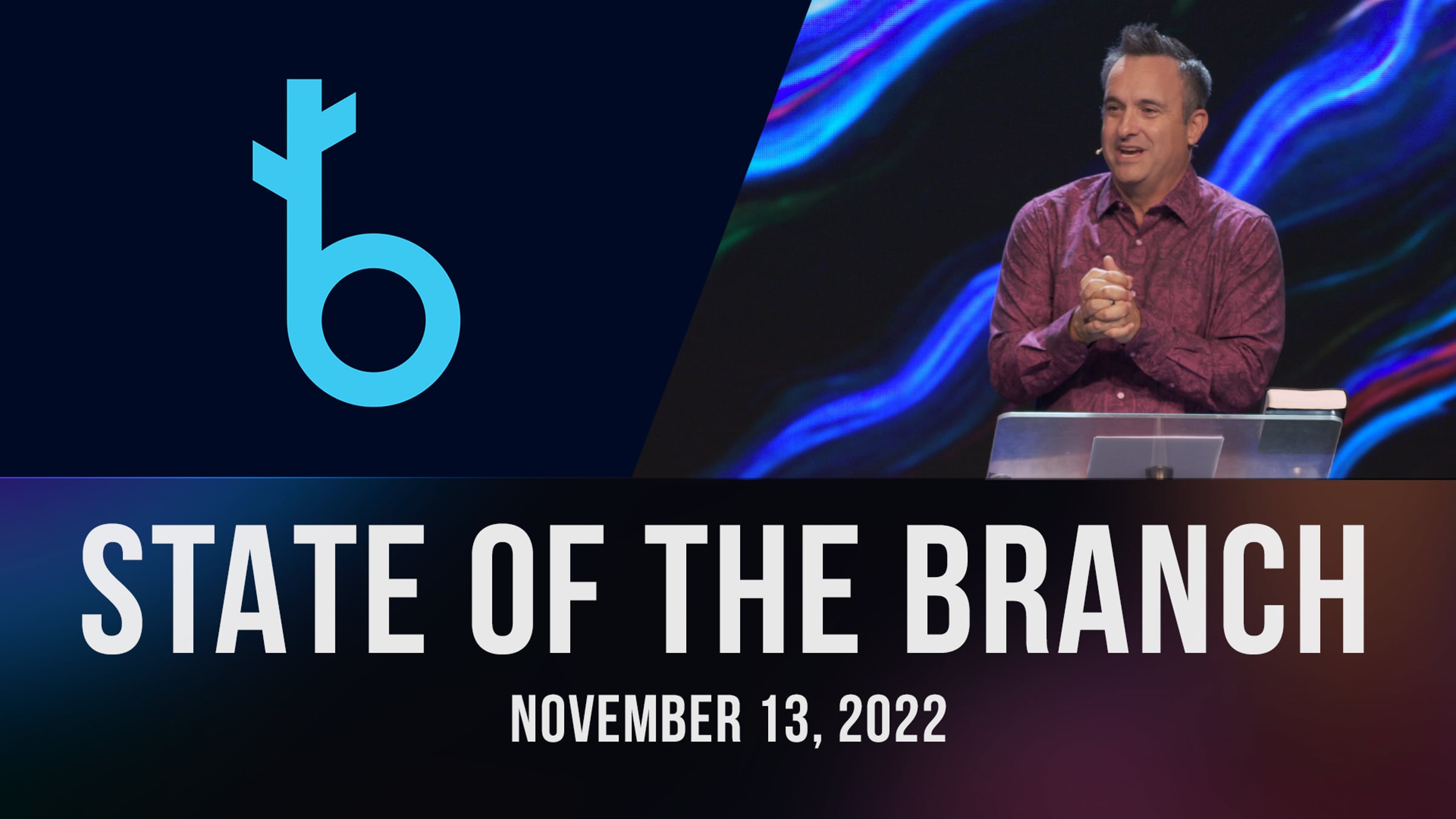 STATE OF THE BRANCH

NOVEMBER 13, 2022